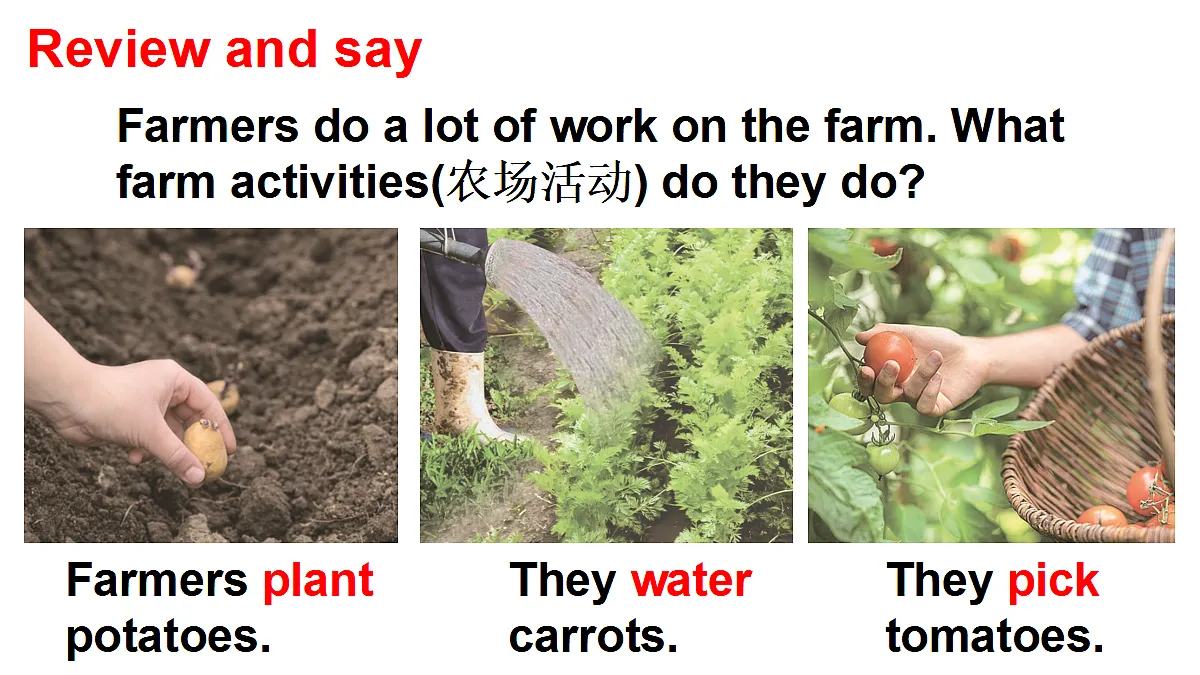 Review and say

Farmers do a lot of work on the farm. What farm activities(农场活动) do they do?

Farmers plant potatoes.

They water carrots.

They pick tomatoes.